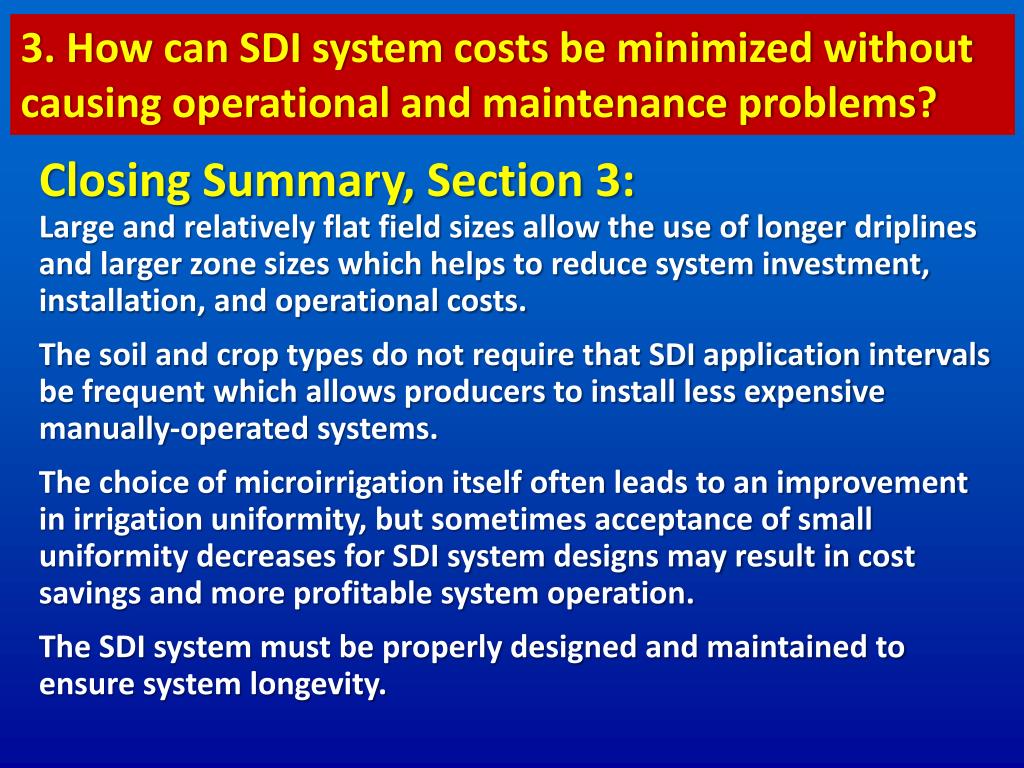 3. How can SDI system costs be minimized without causing operational and maintenance problems?

Closing Summary, Section 3:

Large and relatively flat field sizes allow the use of longer driplines and larger zone sizes which helps to reduce system investment, installation, and operational costs.

The soil and crop types do not require that SDI application intervals be frequent which allows producers to install less expensive manually-operated systems.

The choice of microirrigation itself often leads to an improvement in irrigation uniformity, but sometimes acceptance of small uniformity decreases for SDI system designs may result in cost savings and more profitable system operation.

The SDI system must be properly designed and maintained to ensure system longevity.